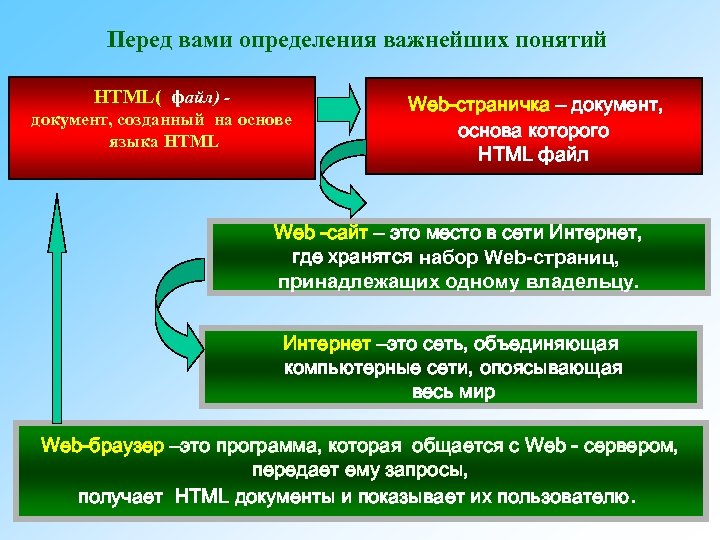 Перед вами определения важнейших понятий

HTML( файл) - документ, созданный на основе языка HTML

Web-страничка – документ, основа которого HTML файл

Web -сайт – это место в сети Интернет, где хранятся набор Web-страниц, принадлежащих одному владельцу.

Интернет –это сеть, объединяющая компьютерные сети, опоясывающая весь мир

Web-браузер –это программа, которая общается с Web - сервером, передает ему запросы, получает HTML документы и показывает их пользователю.